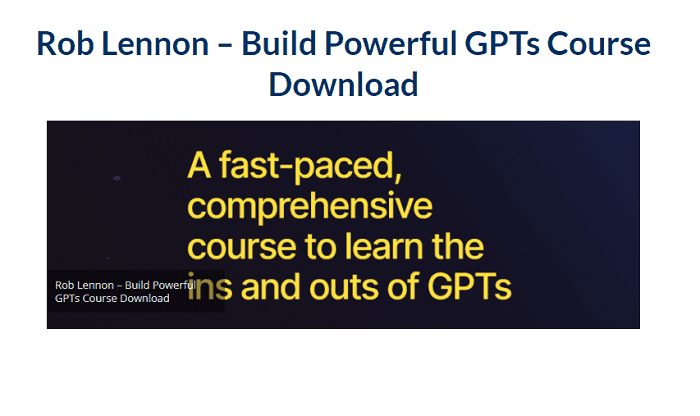 Rob Lennon – Build Powerful GPTs Course Download

A fast-paced, comprehensive course to learn the ins and outs of GPTs

Rob Lennon – Build Powerful GPTs Course Download